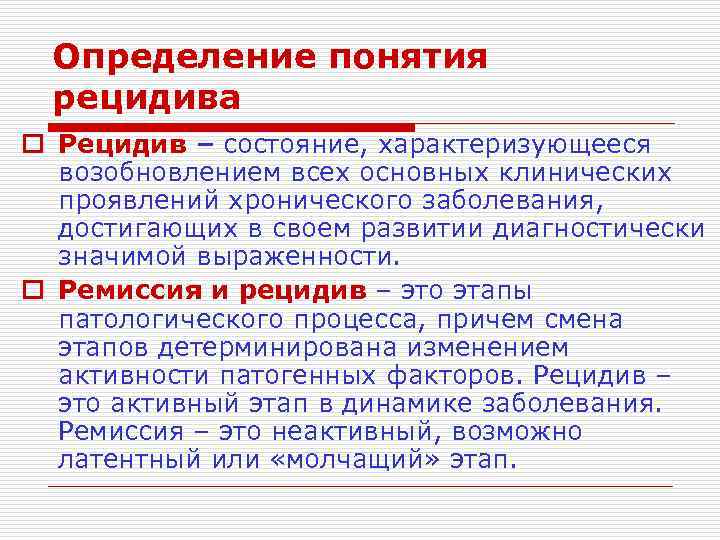 Определение понятия рецидива

Рецидив – состояние, характеризующееся возобновлением всех основных клинических проявлений хронического заболевания, достигающих в своем развитии диагностически значимой выраженности.

Ремиссия и рецидив – это этапы патологического процесса, причем смена этапов детерминирована изменением активности патогенных факторов. Рецидив – это активный этап в динамике заболевания. Ремиссия – это неактивный, возможно латентный или «молчащий» этап.